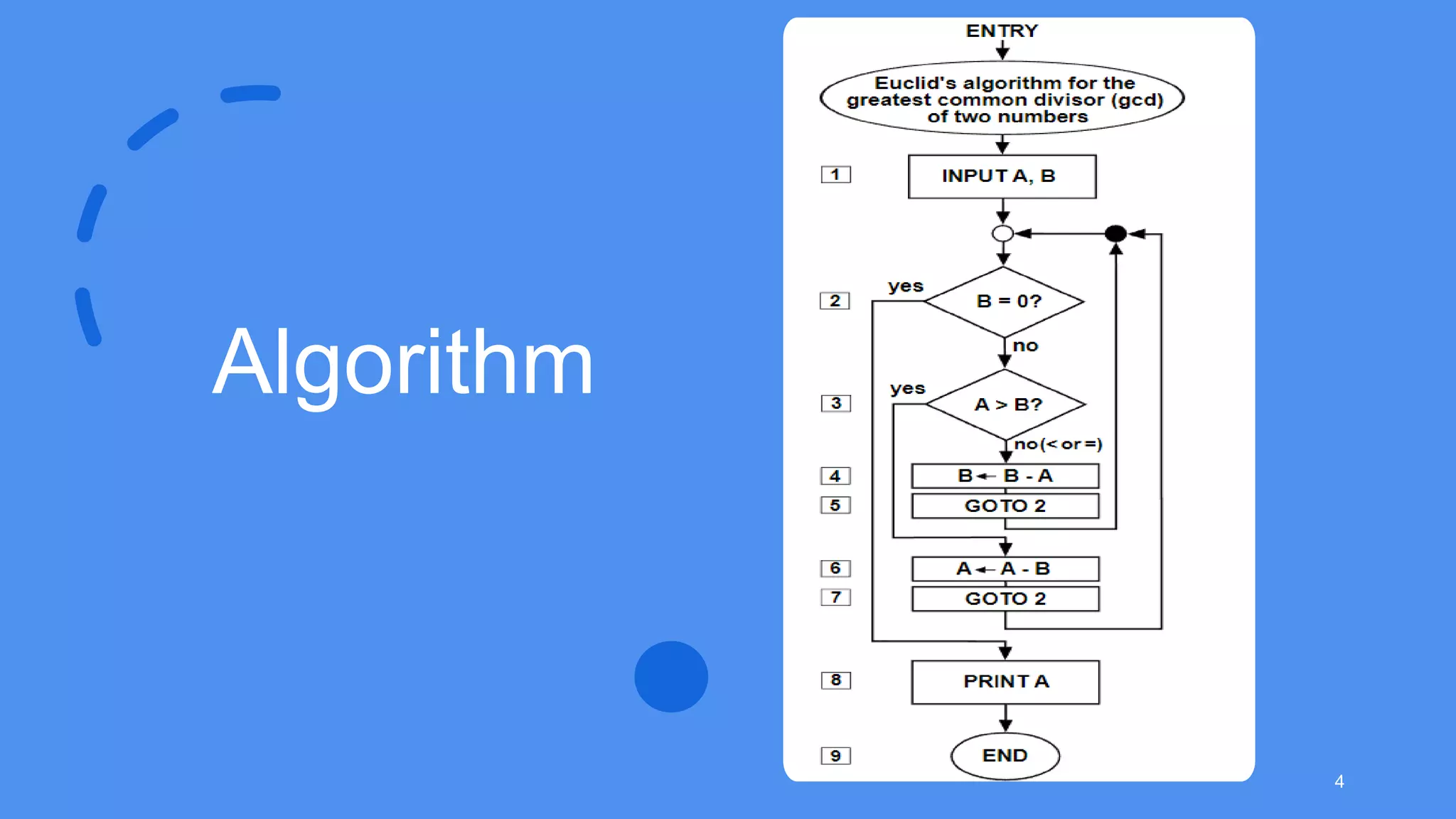 Algorithm

ENTRY

Euclid's algorithm for the greatest common divisor (gcd) of two numbers

1
INPUT A, B

2
yes
B = 0?
no

3
yes
A > B?
no(< or =)

4
B ← B - A

5
GOTO 2

6
A ← A - B

7
GOTO 2

8
PRINT A

9
END

4